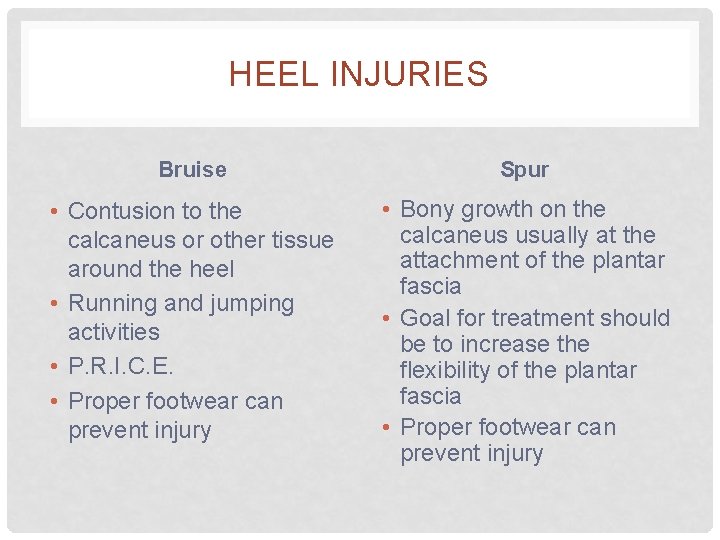 HEEL INJURIES

Bruise

• Contusion to the calcaneus or other tissue around the heel
• Running and jumping activities
• P.R.I.C.E.
• Proper footwear can prevent injury

Spur

• Bony growth on the calcaneus usually at the attachment of the plantar fascia
• Goal for treatment should be to increase the flexibility of the plantar fascia
• Proper footwear can prevent injury